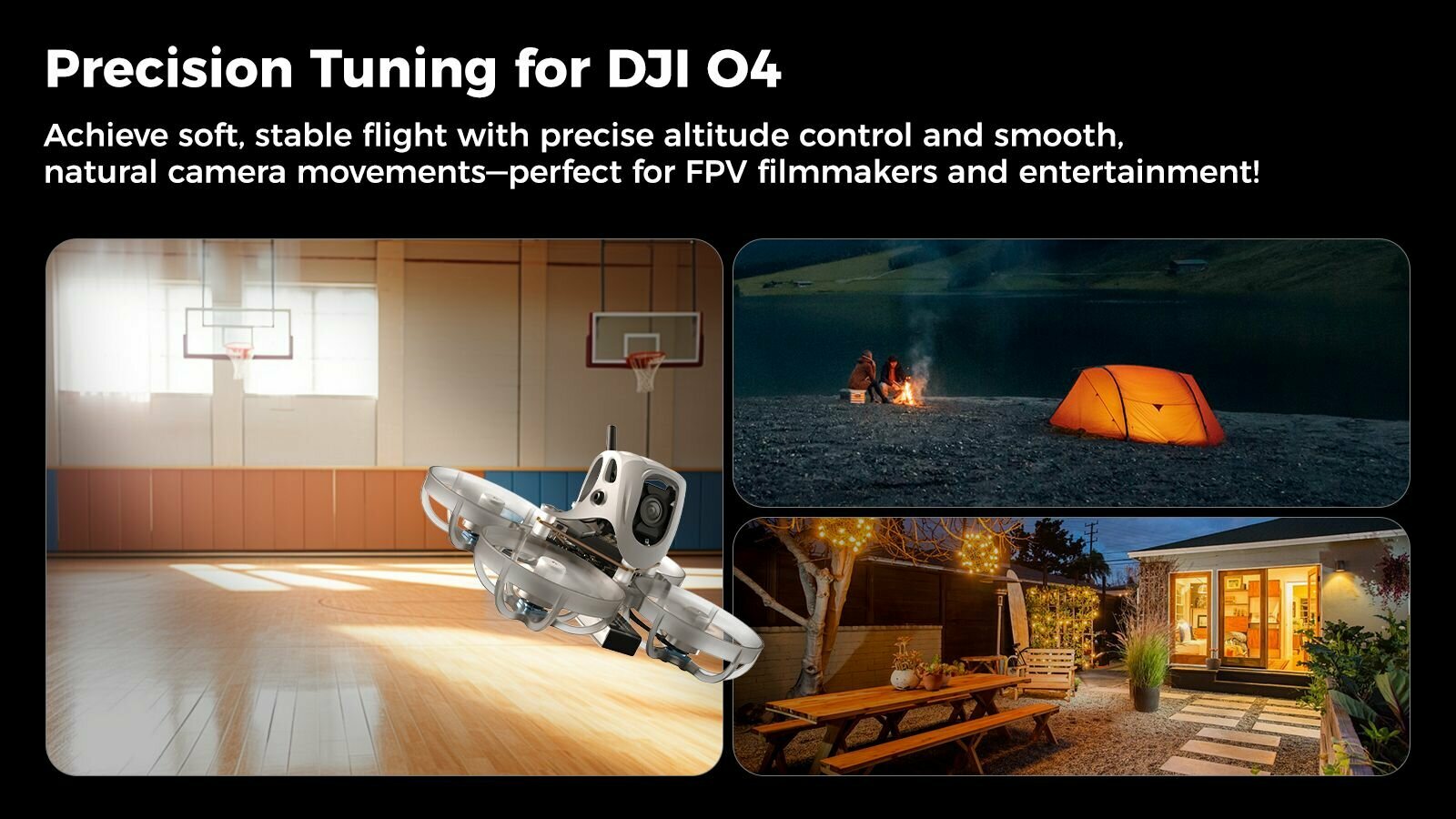 Precision Tuning for DJI O4

Achieve soft, stable flight with precise altitude control and smooth, natural camera movements—perfect for FPV filmmakers and entertainment!